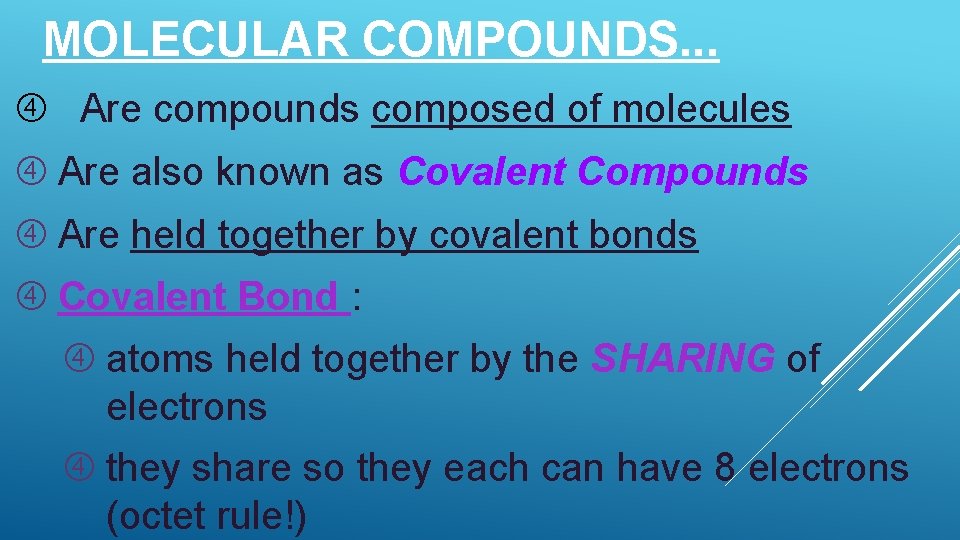 MOLECULAR COMPOUNDS...

④ Are compounds composed of molecules

④ Are also known as Covalent Compounds

④ Are held together by covalent bonds

④ Covalent Bond :

④ atoms held together by the SHARING of electrons

④ they share so they each can have 8 electrons (octet rule!)